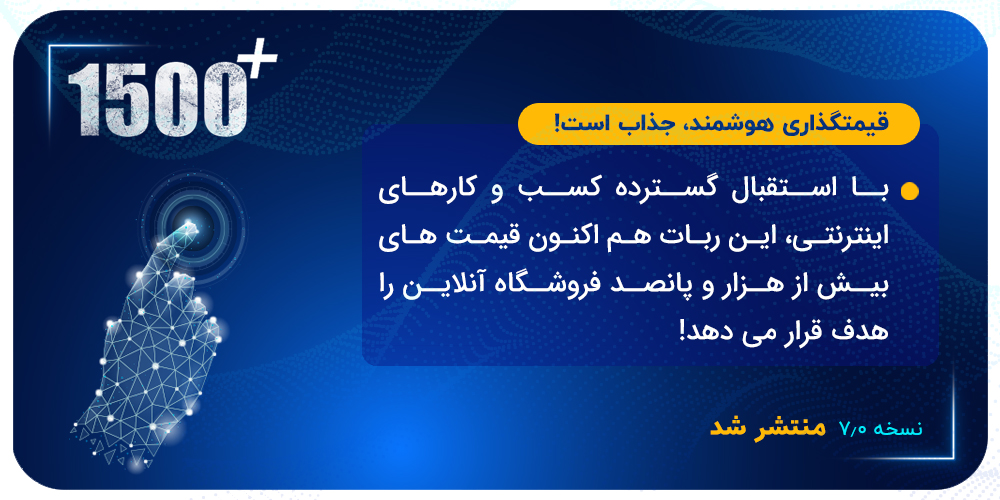 1500+

قیمتگذاری هوشمند، جذاب است!

با استقبال گسترده کسب و کارهای اینترنتی، این ربات هم اکنون قیمت های بیش از هزار و پانصد فروشگاه آنلاین را هدف قرار می دهد!

نسخه ۷/۰ منتشر شد